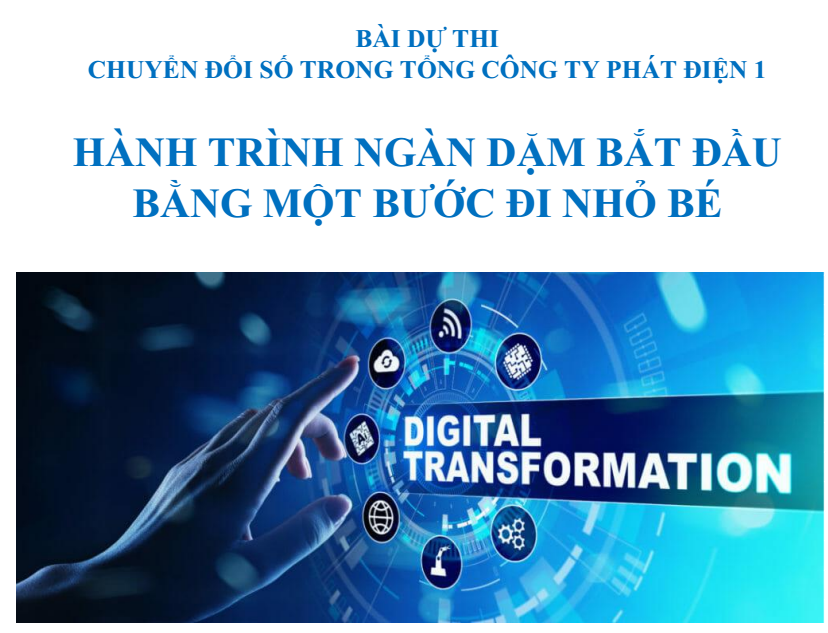 BÀI DỰ THI
CHUYỂN ĐỔI SỐ TRONG TỔNG CÔNG TY PHÁT ĐIỆN 1

HÀNH TRÌNH NGÀN DẶM BẮT ĐẦU BẰNG MỘT BƯỚC ĐI NHỎ BÉ

DIGITAL TRANSFORMATION